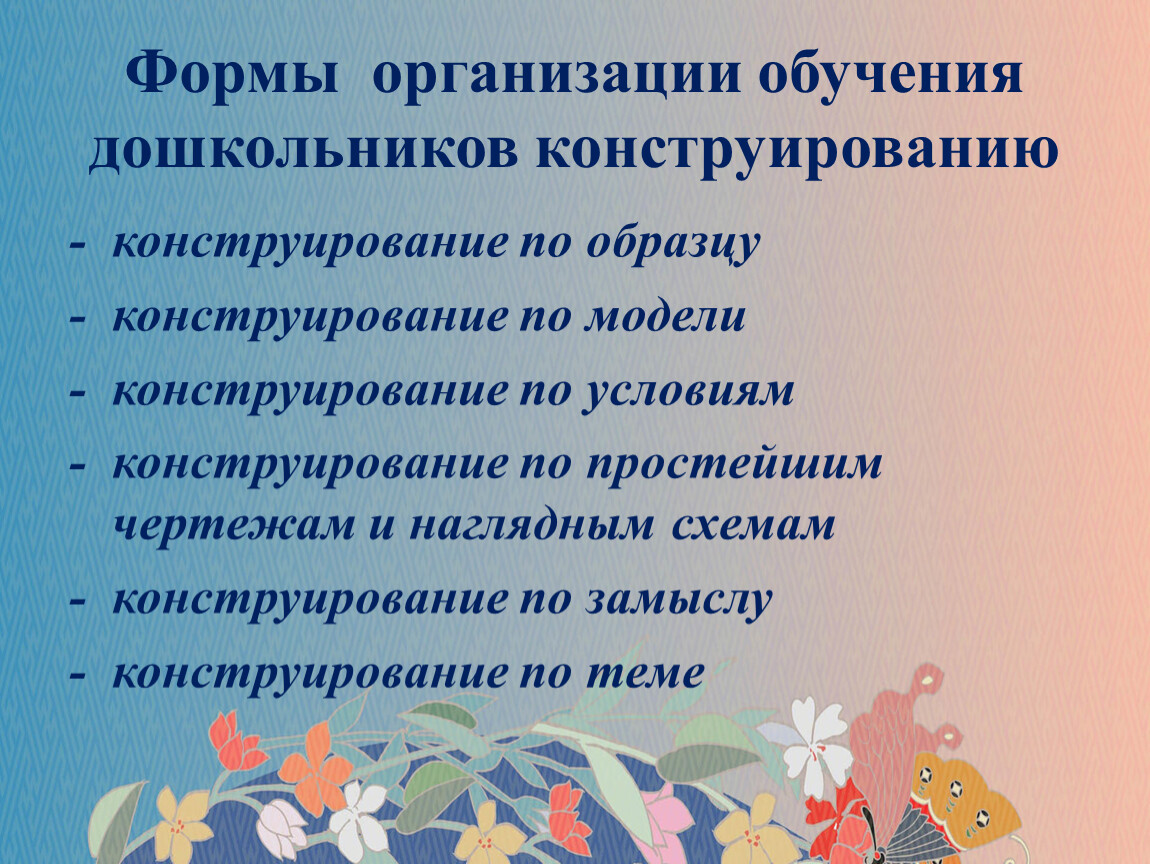 Формы организации обучения дошкольников конструированию

- конструирование по образцу
- конструирование по модели
- конструирование по условиям
- конструирование по простейшим чертежам и наглядным схемам
- конструирование по замыслу
- конструирование по теме